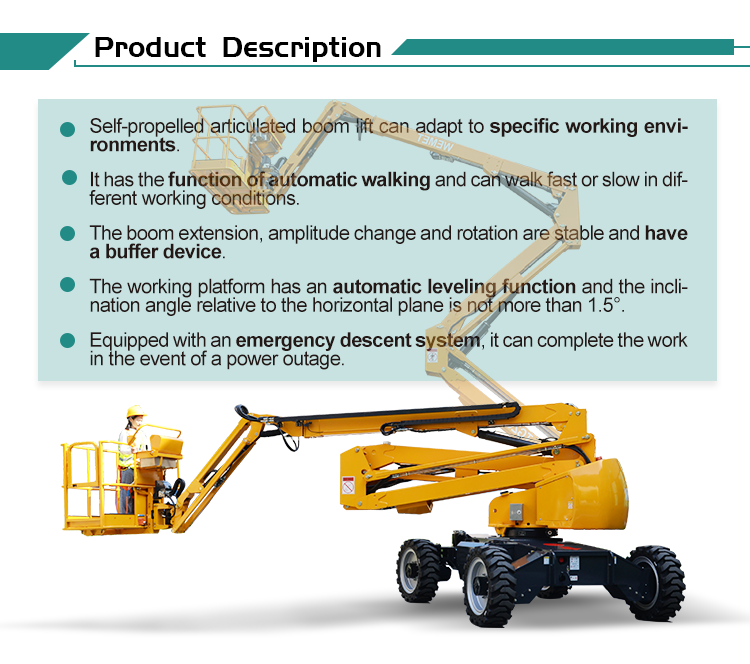 Product Description

Self-propelled articulated boom lift can adapt to specific working environments.

It has the function of automatic walking and can walk fast or slow in different working conditions.

The boom extension, amplitude change and rotation are stable and have a buffer device.

The working platform has an automatic leveling function and the inclination angle relative to the horizontal plane is not more than 1.5°.

Equipped with an emergency descent system, it can complete the work in the event of a power outage.

WEMET